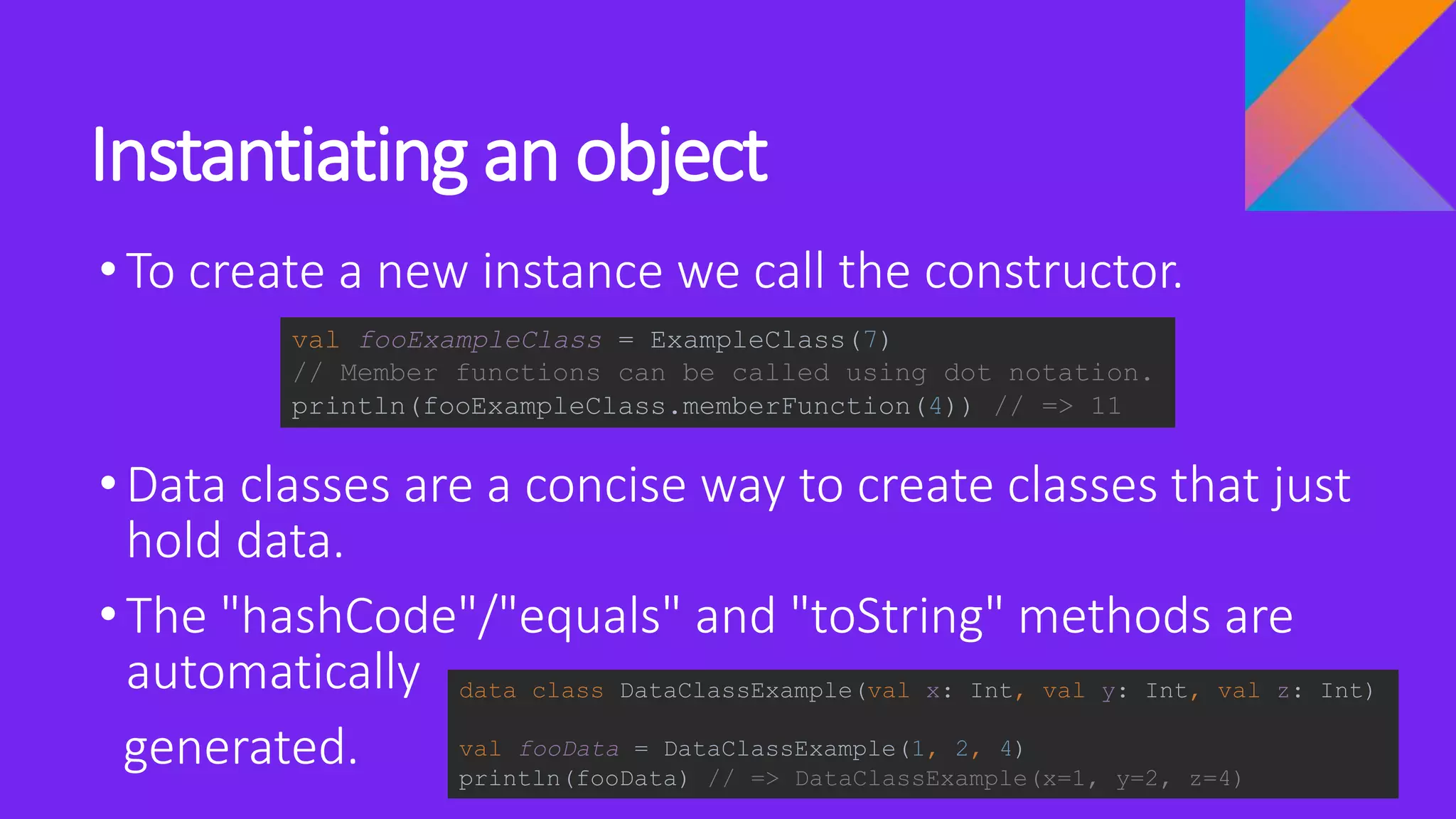 Instantiating an object

• To create a new instance we call the constructor.

val fooExampleClass = ExampleClass(7)
// Member functions can be called using dot notation.
println(fooExampleClass.memberFunction(4)) // => 11

• Data classes are a concise way to create classes that just hold data.

• The "hashCode"/"equals" and "toString" methods are automatically generated.

data class DataClassExample(val x: Int, val y: Int, val z: Int)

val fooData = DataClassExample(1, 2, 4)
println(fooData) // => DataClassExample(x=1, y=2, z=4)